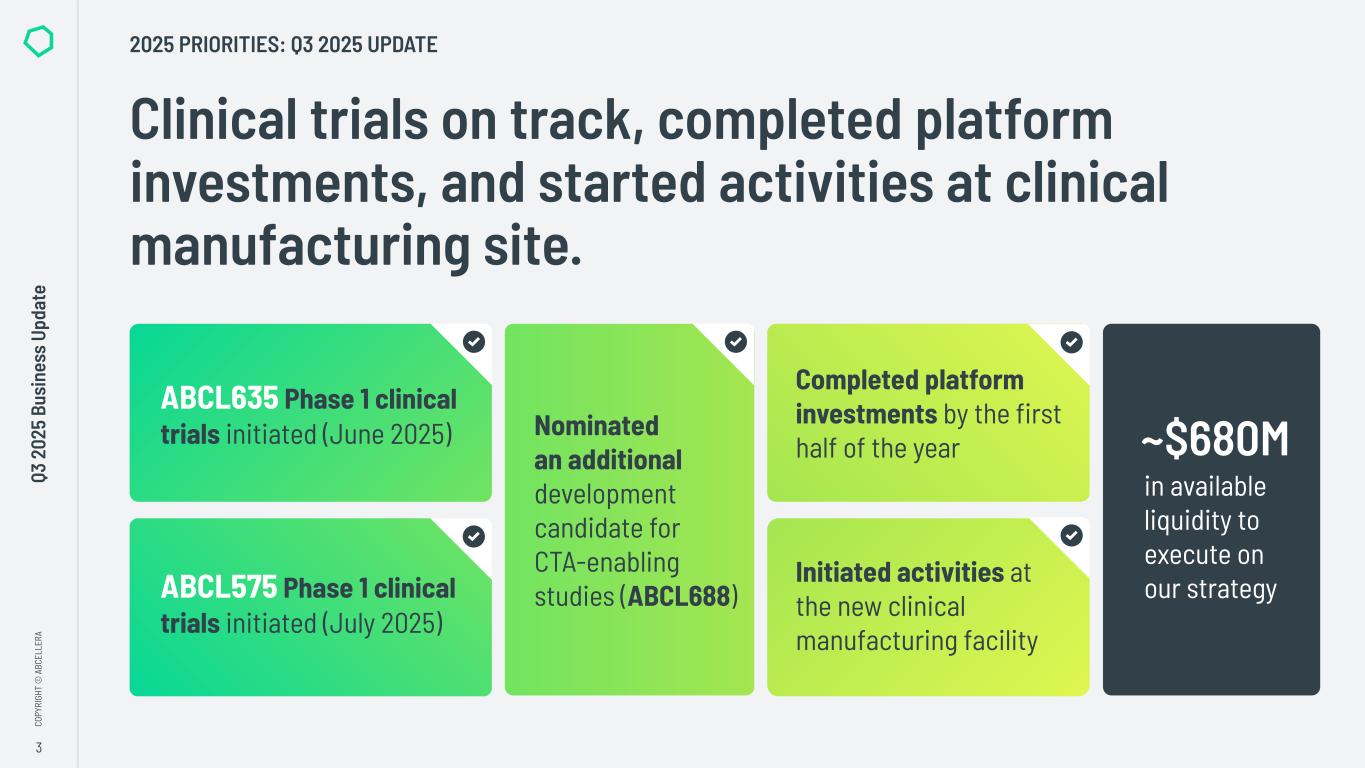 2025 PRIORITIES: Q3 2025 UPDATE

Clinical trials on track, completed platform investments, and started activities at clinical manufacturing site.

ABCL635 Phase 1 clinical trials initiated (June 2025)

ABCL575 Phase 1 clinical trials initiated (July 2025)

Nominated an additional development candidate for CTA-enabling studies (ABCL688)

Completed platform investments by the first half of the year

Initiated activities at the new clinical manufacturing facility

~$680M in available liquidity to execute on our strategy

Q3 2025 Business Update

COPYRIGHT © ABCELLERA

3